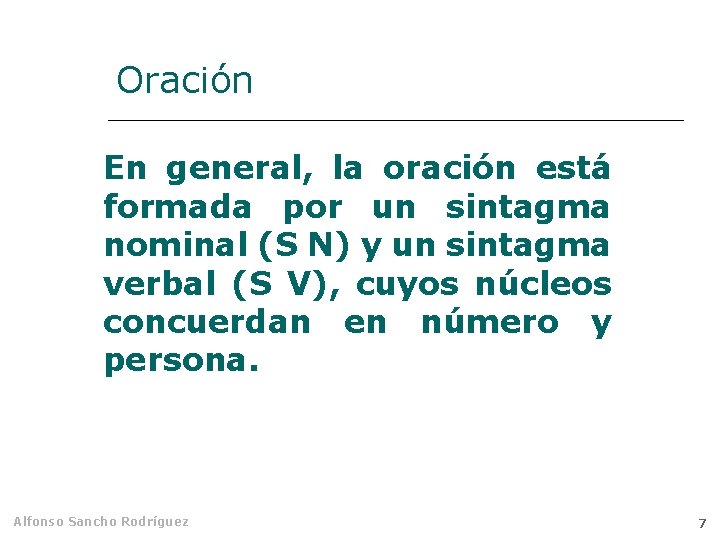 Oración

En general, la oración está formada por un sintagma nominal (S N) y un sintagma verbal (S V), cuyos núcleos concuerdan en número y persona.

Alfonso Sancho Rodríguez

7